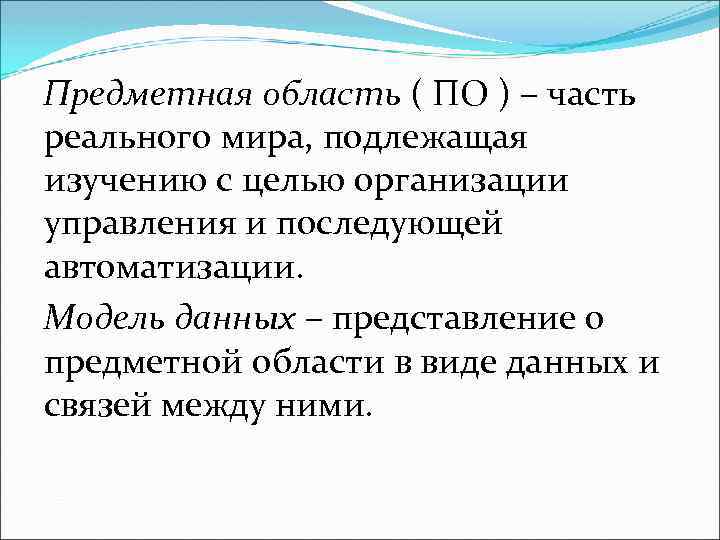 Предметная область ( ПО ) – часть реального мира, подлежащая изучению с целью организации управления и последующей автоматизации.

Модель данных – представление о предметной области в виде данных и связей между ними.